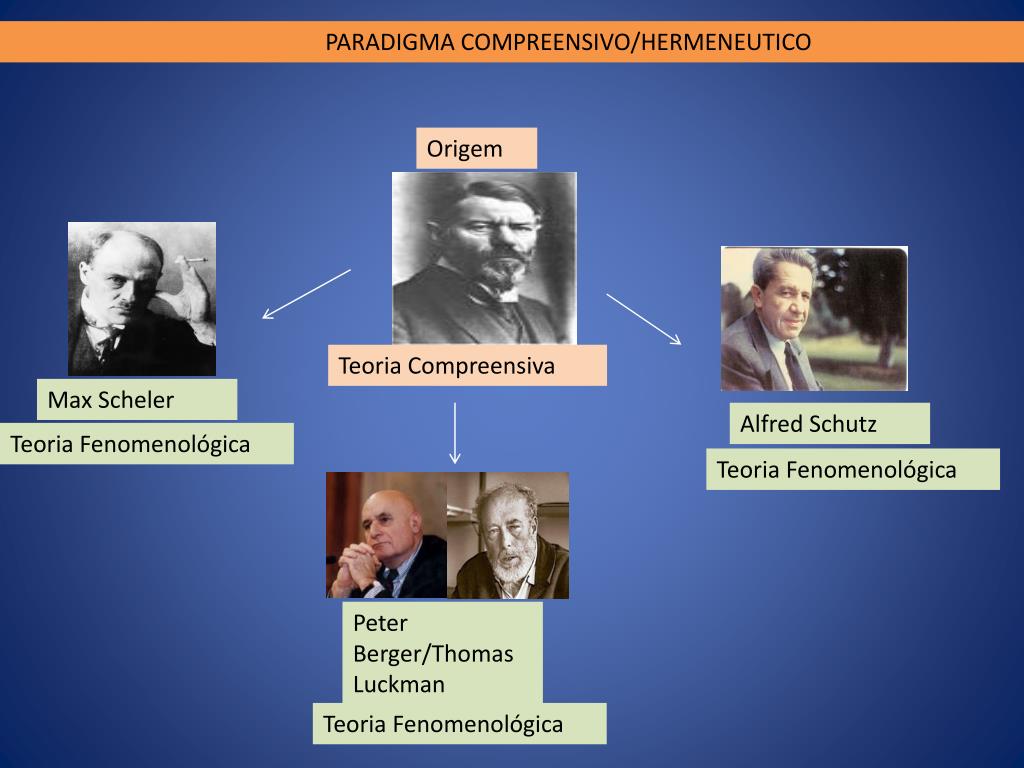 PARADIGMA COMPREENSIVO/HERMENEUTICO

Origem

Teoria Compreensiva

Max Scheler

Teoria Fenomenológica

Alfred Schutz

Teoria Fenomenológica

Peter Berger/Thomas Luckman

Teoria Fenomenológica